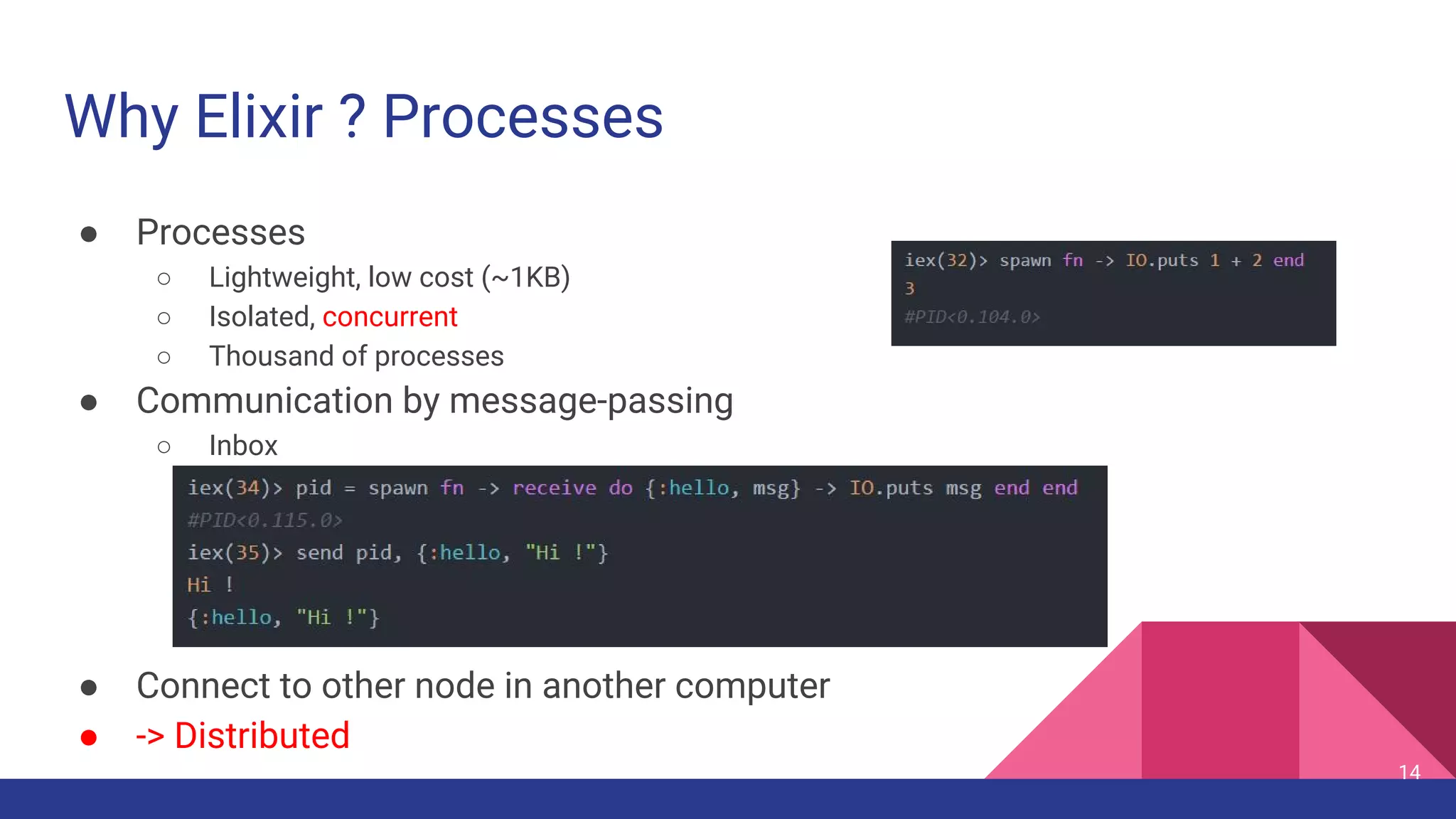 Why Elixir ? Processes

● Processes
  ○ Lightweight, low cost (~1KB)
  ○ Isolated, concurrent
  ○ Thousand of processes

iex(32)> spawn fn -> IO.puts 1 + 2 end
3
#PID<0.104.0>

● Communication by message-passing
  ○ Inbox

iex(34)> pid = spawn fn -> receive do {:hello, msg} -> IO.puts msg end end
#PID<0.115.0>
iex(35)> send pid, {:hello, "Hi !"}
Hi !
{:hello, "Hi !"}

● Connect to other node in another computer
● -> Distributed

14